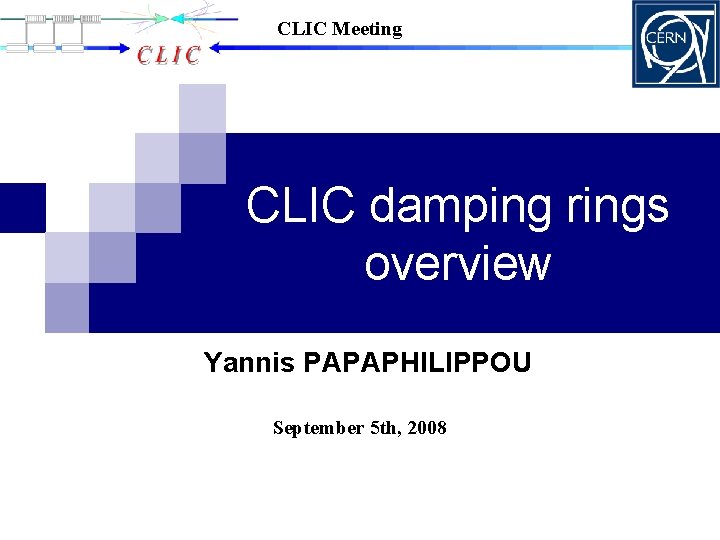 CLIC

CLIC Meeting

CERN

CLIC damping rings overview

Yannis PAPAPHILIPPOU

September 5th, 2008